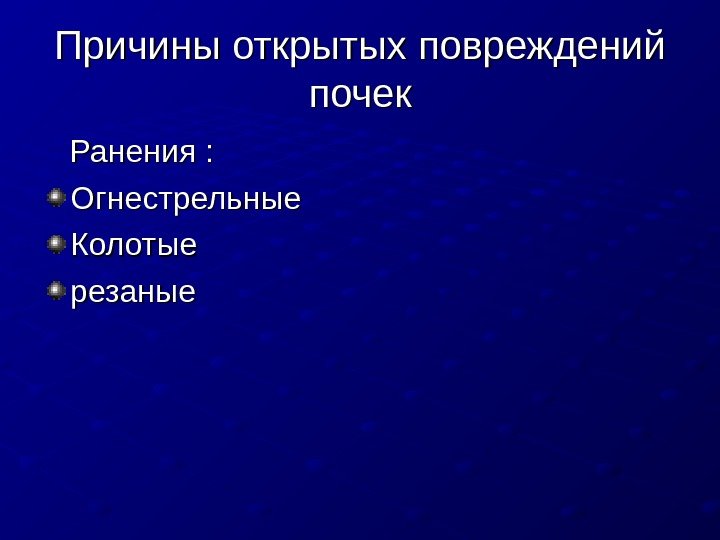 Причины открытых повреждений почек

Ранения :

Огнестрельные

Колотые

резаные